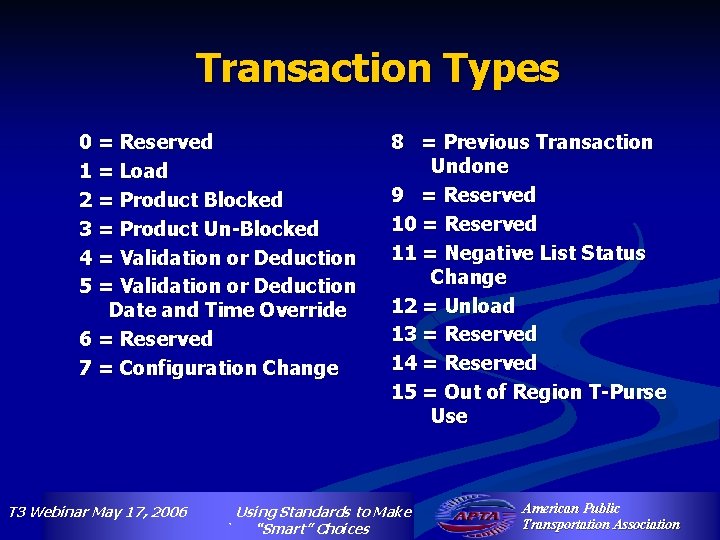 Transaction Types

0 = Reserved
1 = Load
2 = Product Blocked
3 = Product Un-Blocked
4 = Validation or Deduction
5 = Validation or Deduction Date and Time Override
6 = Reserved
7 = Configuration Change

8 = Previous Transaction Undone
9 = Reserved
10 = Reserved
11 = Negative List Status Change
12 = Unload
13 = Reserved
14 = Reserved
15 = Out of Region T-Purse Use

T3 Webinar May 17, 2006

Using Standards to Make "Smart" Choices

APTA

American Public Transportation Association